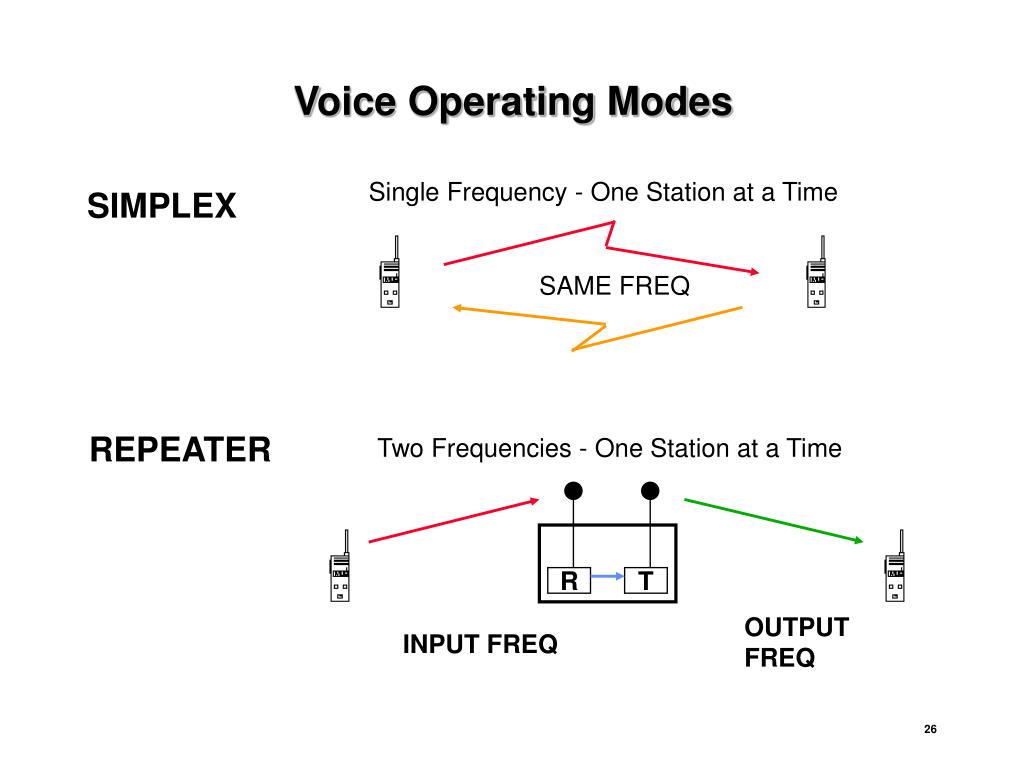 Voice Operating Modes

SIMPLEX

Single Frequency - One Station at a Time

SAME FREQ

REPEATER

Two Frequencies - One Station at a Time

R

T

INPUT FREQ

OUTPUT FREQ

26